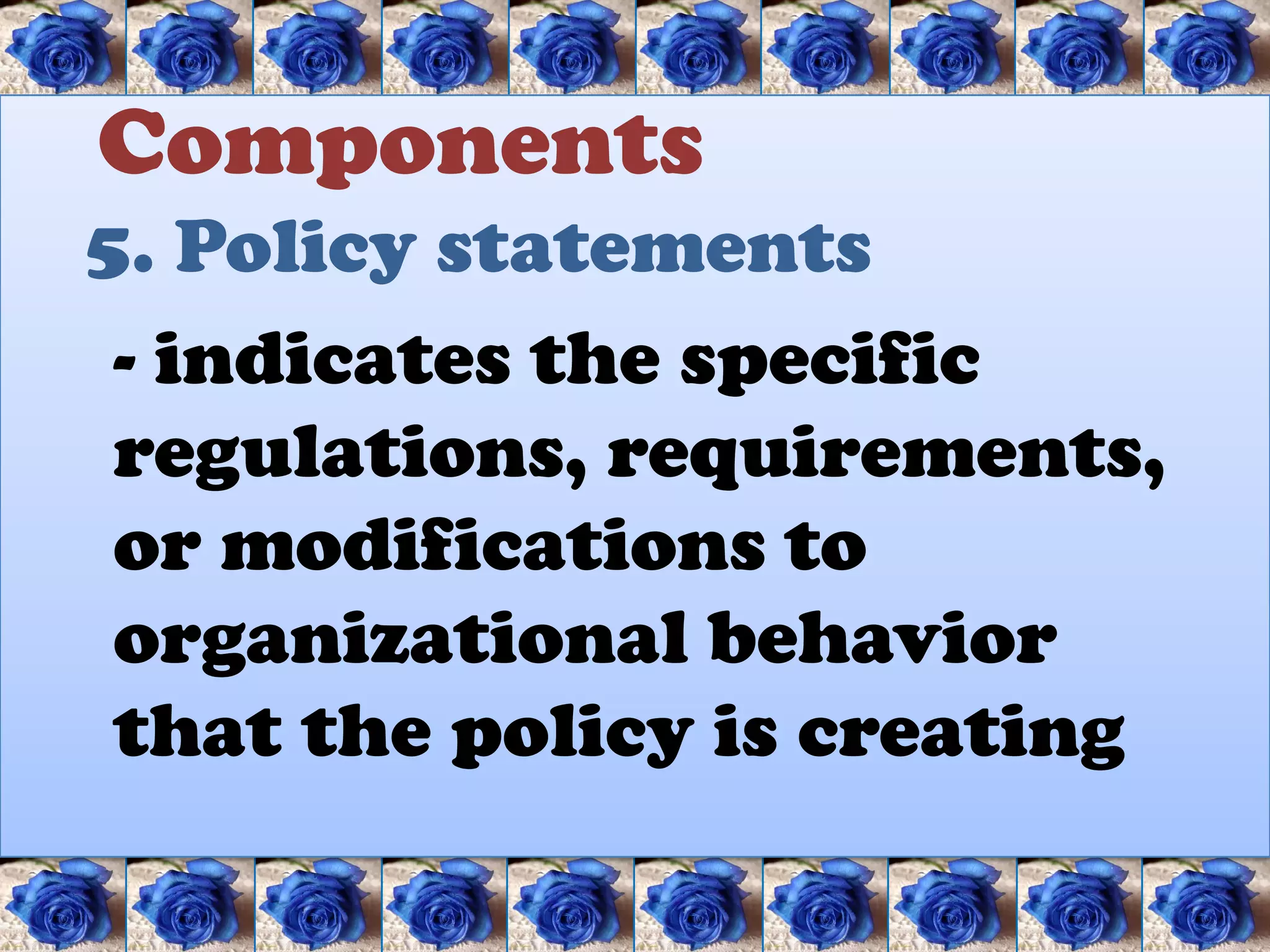 Components

5. Policy statements

- indicates the specific regulations, requirements, or modifications to organizational behavior that the policy is creating